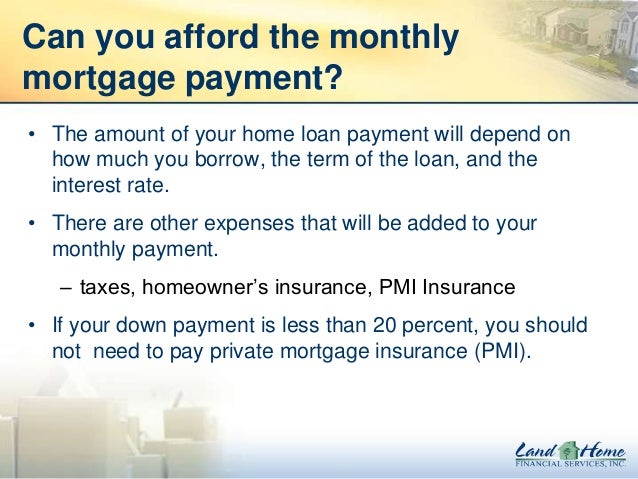 Can you afford the monthly mortgage payment?

• The amount of your home loan payment will depend on how much you borrow, the term of the loan, and the interest rate.

• There are other expenses that will be added to your monthly payment.

– taxes, homeowner's insurance, PMI Insurance

• If your down payment is less than 20 percent, you should not need to pay private mortgage insurance (PMI).

Land Home
FINANCIAL SERVICES, INC.